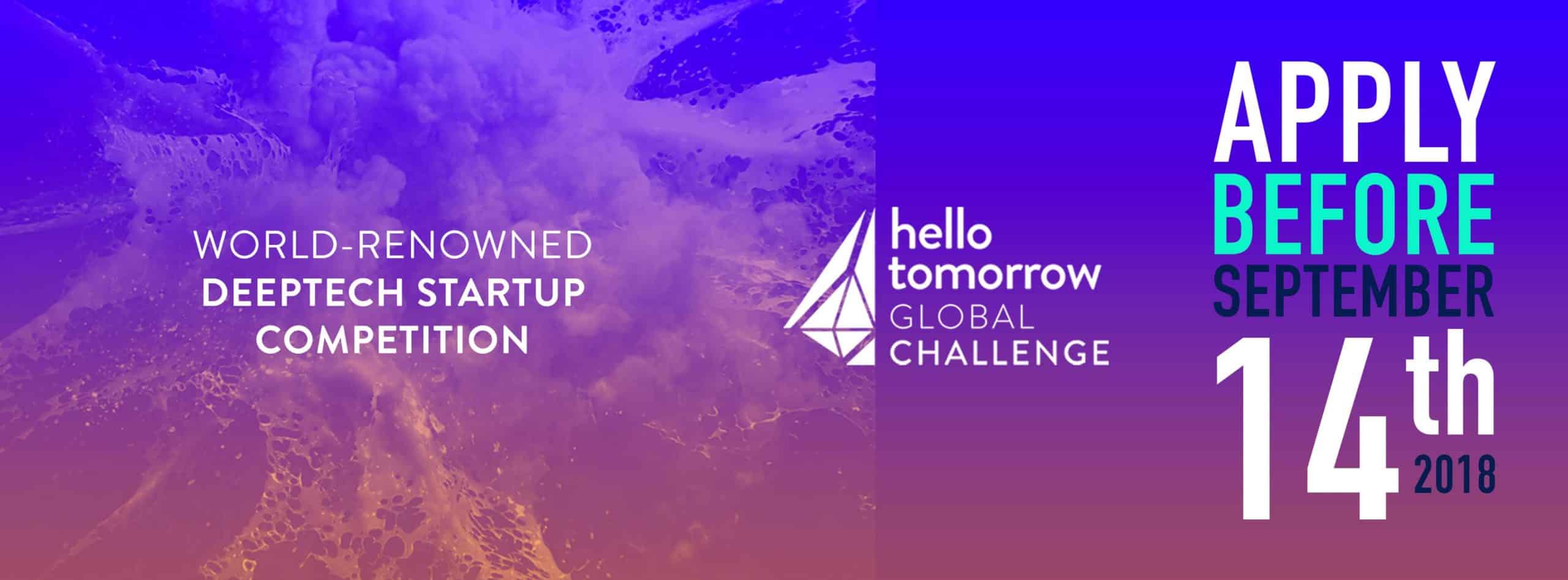 WORLD-RENOWNED
DEEPTECH STARTUP
COMPETITION

hello
tomorrow
GLOBAL
CHALLENGE

APPLY
BEFORE
SEPTEMBER
14th
2018